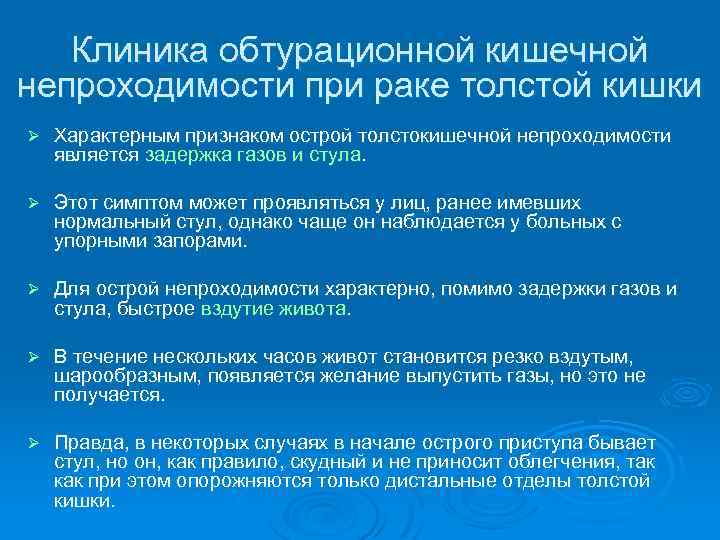 Клиника обтурационной кишечной непроходимости при раке толстой кишки

➢ Характерным признаком острой толстокишечной непроходимости является задержка газов и стула.

➢ Этот симптом может проявляться у лиц, ранее имевших нормальный стул, однако чаще он наблюдается у больных с упорными запорами.

➢ Для острой непроходимости характерно, помимо задержки газов и стула, быстрое вздутие живота.

➢ В течение нескольких часов живот становится резко вздутым, шарообразным, появляется желание выпустить газы, но это не получается.

➢ Правда, в некоторых случаях в начале острого приступа бывает стул, но он, как правило, скудный и не приносит облегчения, так как при этом опорожняются только дистальные отделы толстой кишки.